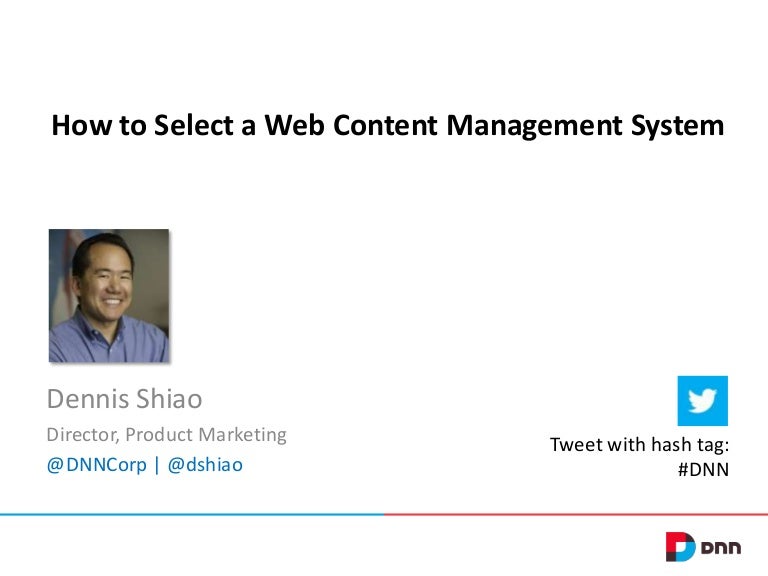 How to Select a Web Content Management System

Dennis Shiao

Director, Product Marketing

@DNNCorp | @dshiao

Tweet with hash tag: #DNN

DNN